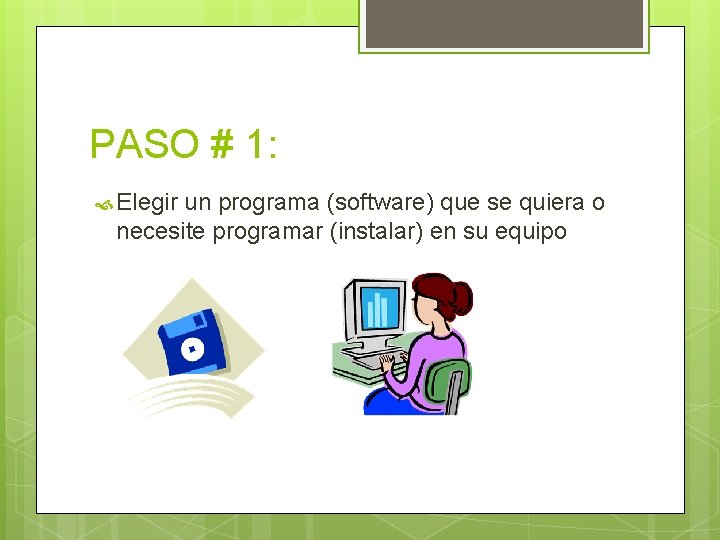 PASO # 1:

Elegir un programa (software) que se quiera o necesite programar (instalar) en su equipo